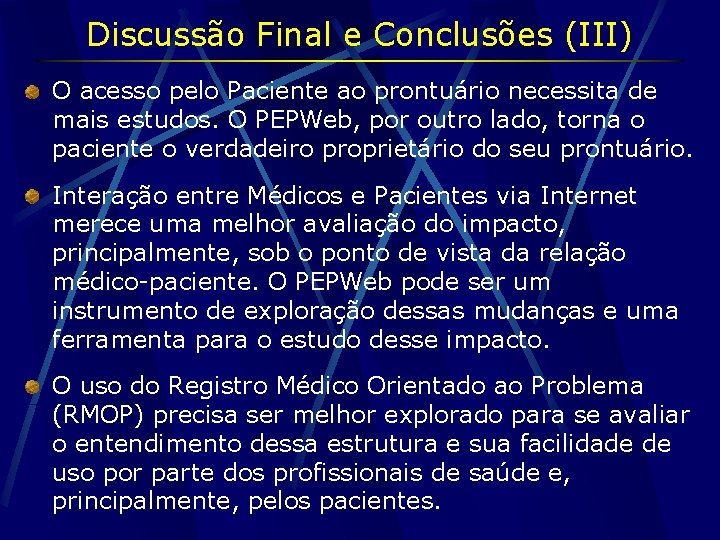 Discussão Final e Conclusões (III)

O acesso pelo Paciente ao prontuário necessita de mais estudos. O PEPWeb, por outro lado, torna o paciente o verdadeiro proprietário do seu prontuário.

Interação entre Médicos e Pacientes via Internet merece uma melhor avaliação do impacto, principalmente, sob o ponto de vista da relação médico-paciente. O PEPWeb pode ser um instrumento de exploração dessas mudanças e uma ferramenta para o estudo desse impacto.

O uso do Registro Médico Orientado ao Problema (RMOP) precisa ser melhor explorado para se avaliar o entendimento dessa estrutura e sua facilidade de uso por parte dos profissionais de saúde e, principalmente, pelos pacientes.